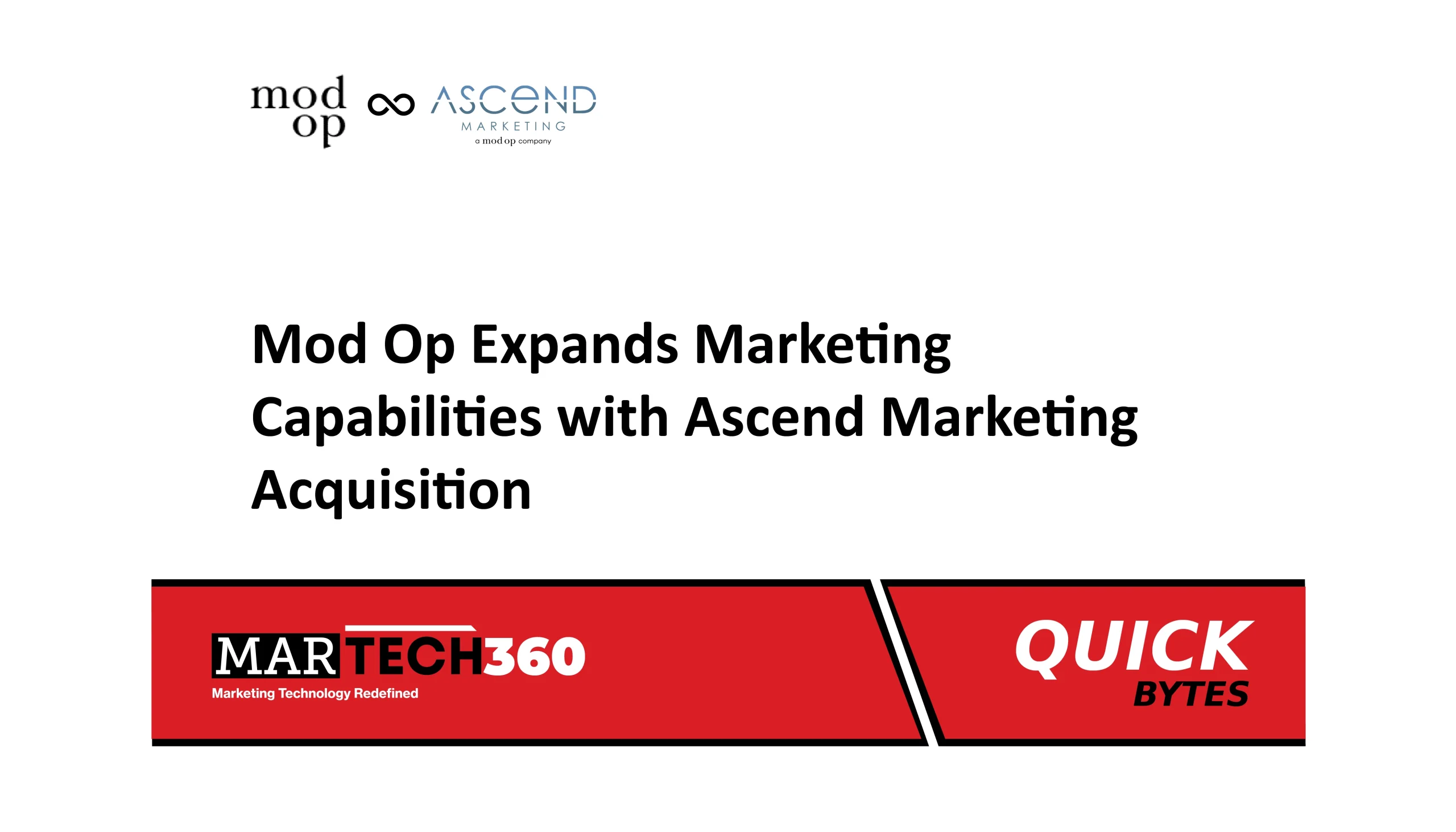 mod op

ASCEND MARKETING
a mod op company

Mod Op Expands Marketing Capabilities with Ascend Marketing Acquisition

MARTECH360
Marketing Technology Redefined

QUICK BYTES